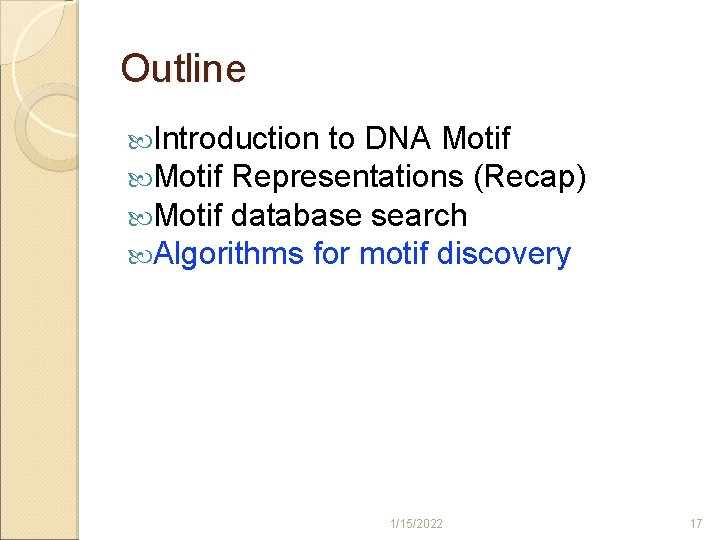 Outline

Introduction to DNA Motif
Motif Representations (Recap)
Motif database search
Algorithms for motif discovery

1/15/2022

17